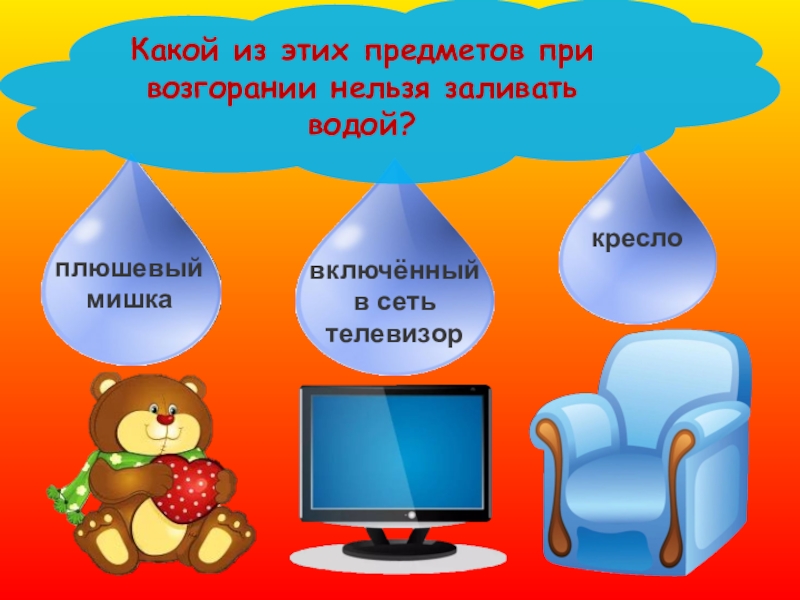 Какой из этих предметов при возгорании нельзя заливать водой?

плюшевый мишка

включённый в сеть телевизор

кресло